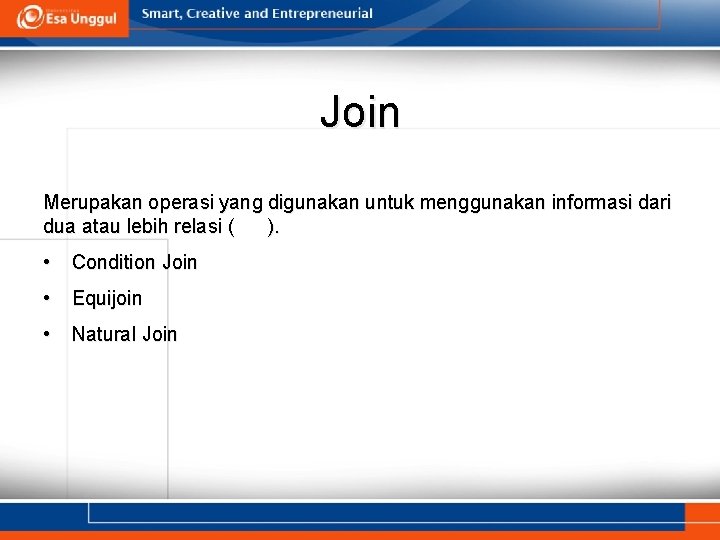 Esa Unggul

Smart, Creative and Entrepreneurial

Join

Merupakan operasi yang digunakan untuk menggunakan informasi dari dua atau lebih relasi (  ).

• Condition Join
• Equijoin
• Natural Join